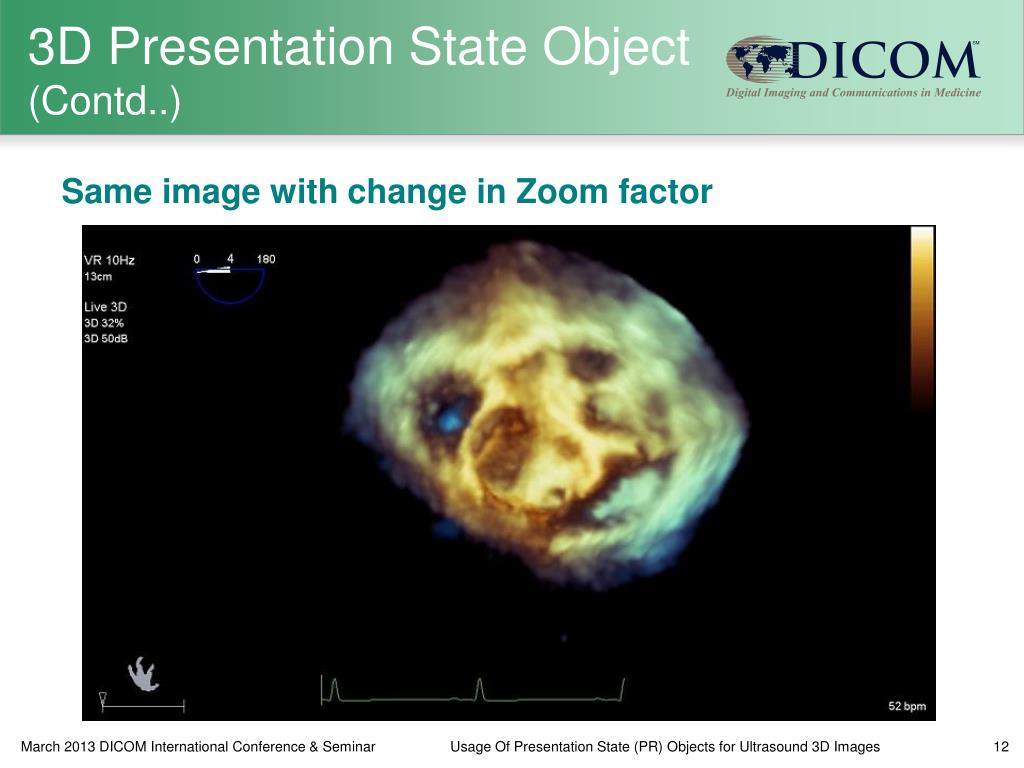 3D Presentation State Object
(Contd..)

DICOM℠
Digital Imaging and Communications in Medicine

Same image with change in Zoom factor

VR 10Hz
13cm

Live 3D
3D 32%
3D 50dB

0 4 180

52 bpm

March 2013 DICOM International Conference & Seminar

Usage Of Presentation State (PR) Objects for Ultrasound 3D Images

12